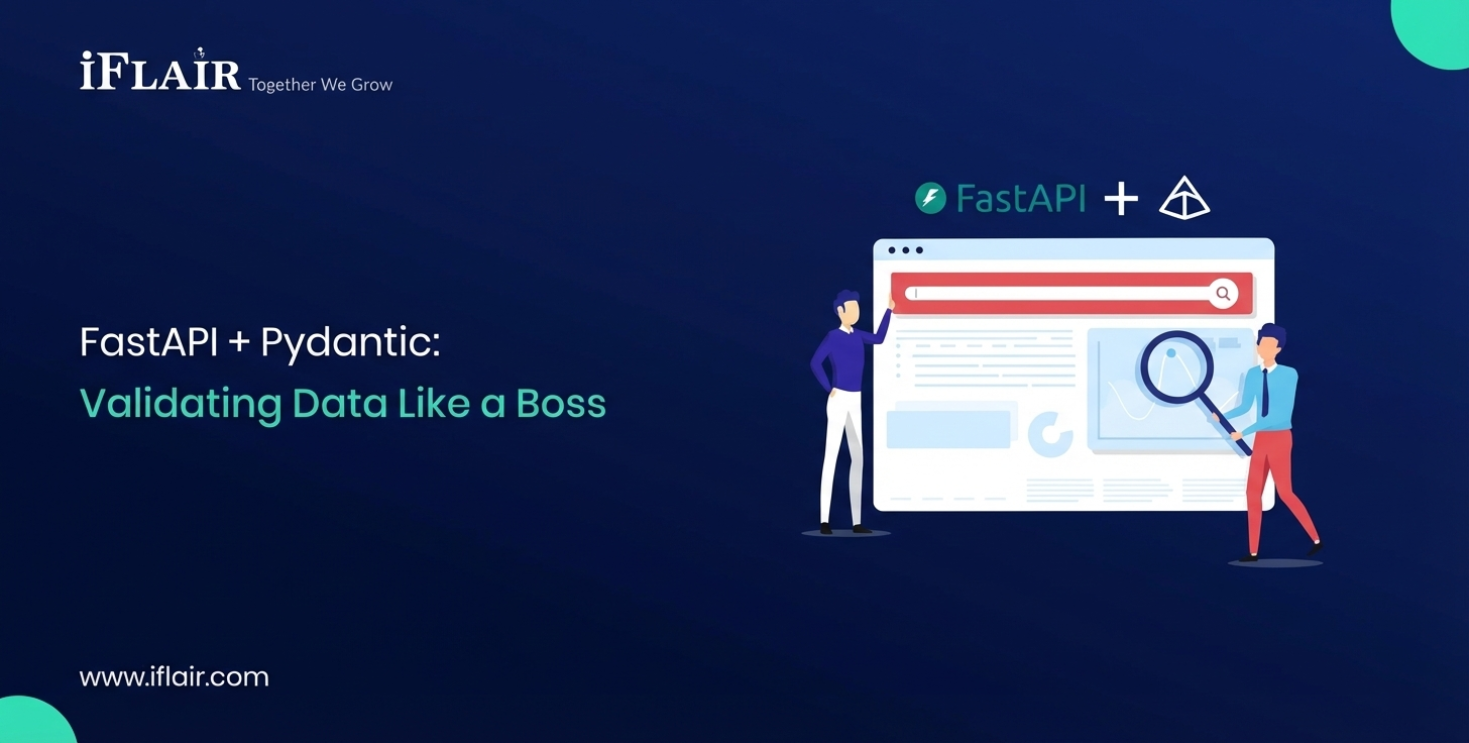 iFLAIR Together We Grow

FastAPI +

FastAPI + Pydantic:
Validating Data Like a Boss

www.iflair.com